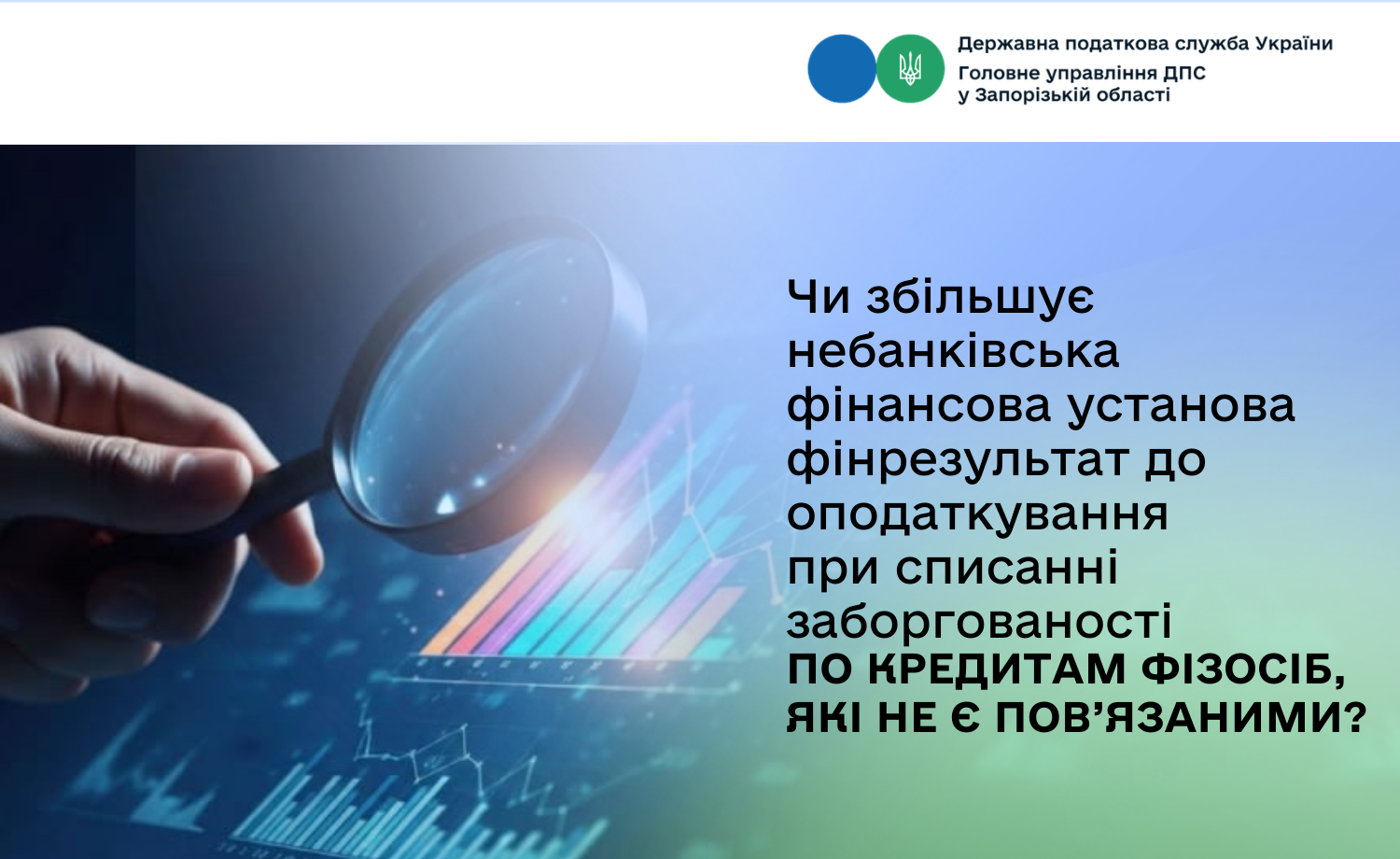 Державна податкова служба України
Головне управління ДПС
у Запорізькій області

Чи збільшує небанківська фінансова установа фінрезультат до оподаткування при списанні заборгованості ПО КРЕДИТАМ ФІЗОСІБ, ЯКІ НЕ Є ПОВ'ЯЗАНИМИ?